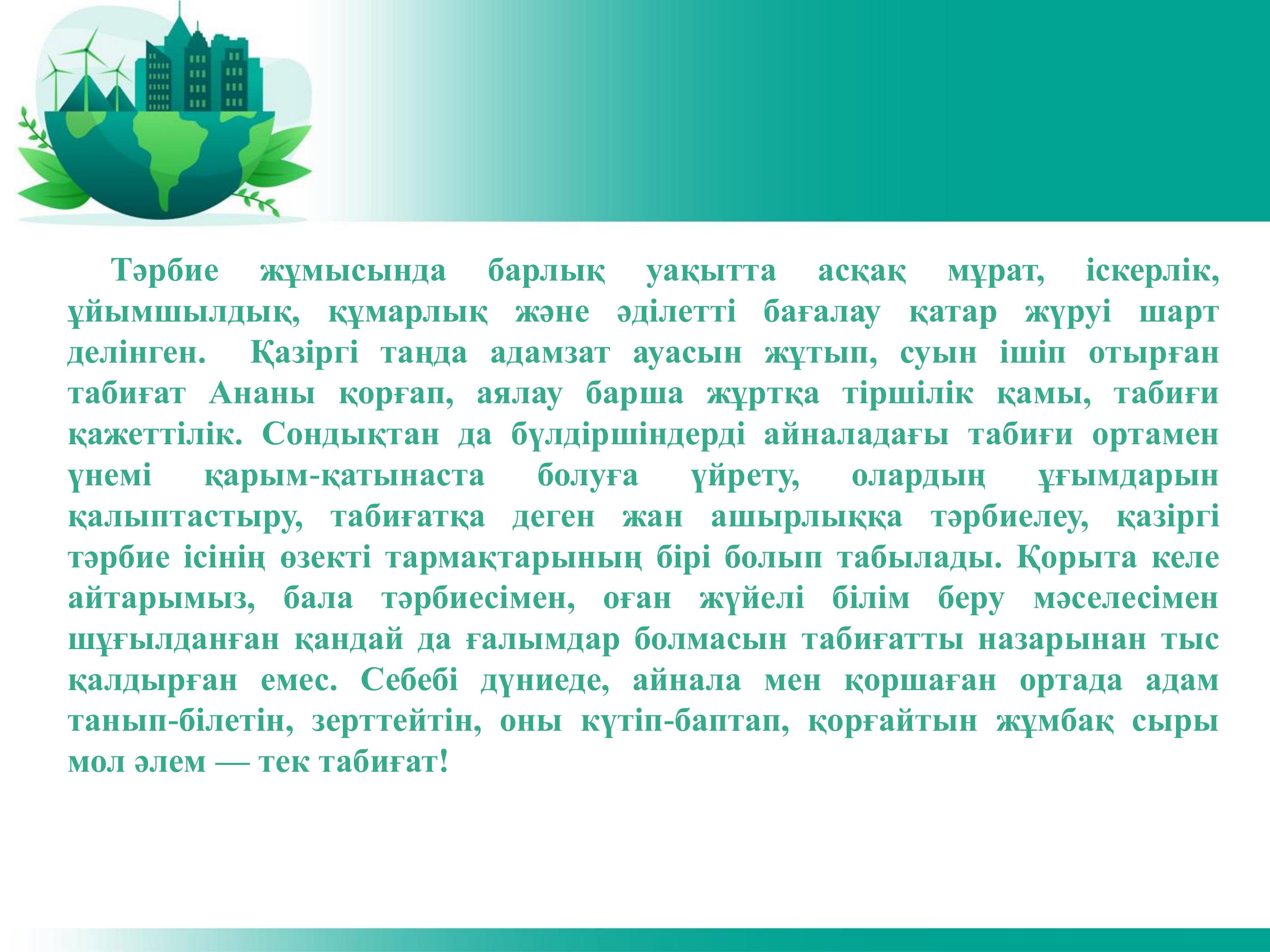 Тәрбие жұмысында барлық уақытта асқақ мұрат, іскерлік, ұйымшылдық, құмарлық және әділетті бағалау қатар жүруі шарт делінген. Қазіргі таңда адамзат ауасын жұтып, суын ішіп отырған табиғат Ананы қорғап, аялау барша жұртқа тіршілік қамы, табиғи қажеттілік. Сондықтан да бүлдіршіндерді айналадағы табиғи ортамен үнемі қарым-қатынаста болуға үйрету, олардың ұғымдарын қалыптастыру, табиғатқа деген жан ашырлыққа тәрбиелеу, қазіргі тәрбие ісінің өзекті тармақтарының бірі болып табылады. Қорыта келе айтарымыз, бала тәрбиесімен, оған жүйелі білім беру мәселесімен шұғылданған қандай да ғалымдар болмасын табиғатты назарынан тыс қалдырған емес. Себебі дүниеде, айнала мен қоршаған ортада адам танып-білетін, зерттейтін, оны күтіп-баптап, қорғайтын жұмбақ сыры мол әлем — тек табиғат!